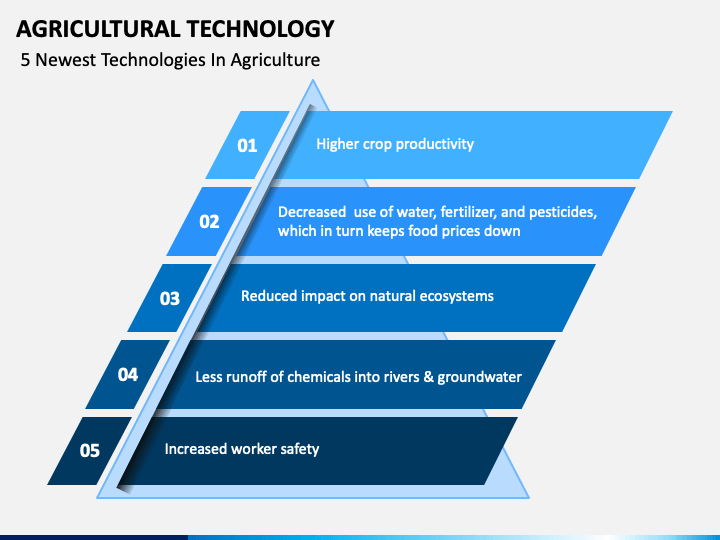 AGRICULTURAL TECHNOLOGY

5 Newest Technologies In Agriculture

01 Higher crop productivity

02 Decreased use of water, fertilizer, and pesticides, which in turn keeps food prices down

03 Reduced impact on natural ecosystems

04 Less runoff of chemicals into rivers & groundwater

05 Increased worker safety